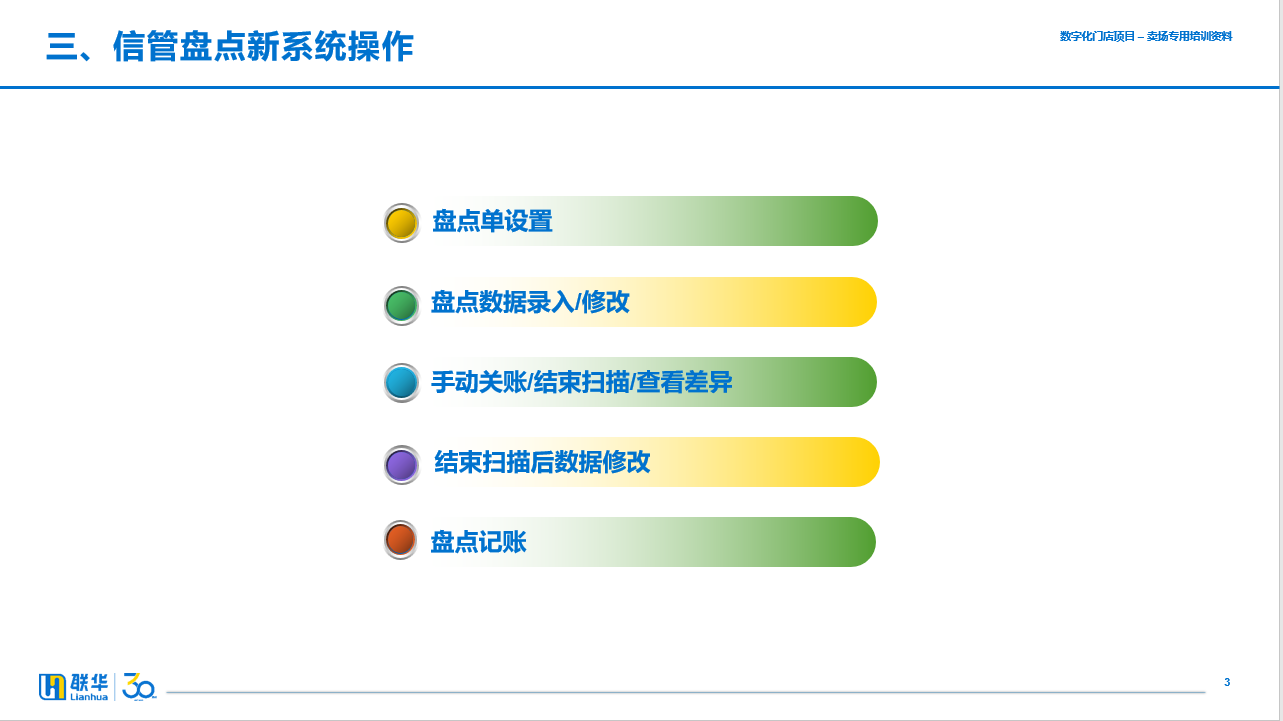 三、信管盘点新系统操作

数字化门店项目 – 卖场专用培训资料

盘点单设置

盘点数据录入/修改

手动关账/结束扫描/查看差异

结束扫描后数据修改

盘点记账

联华
Lianhua
30

3